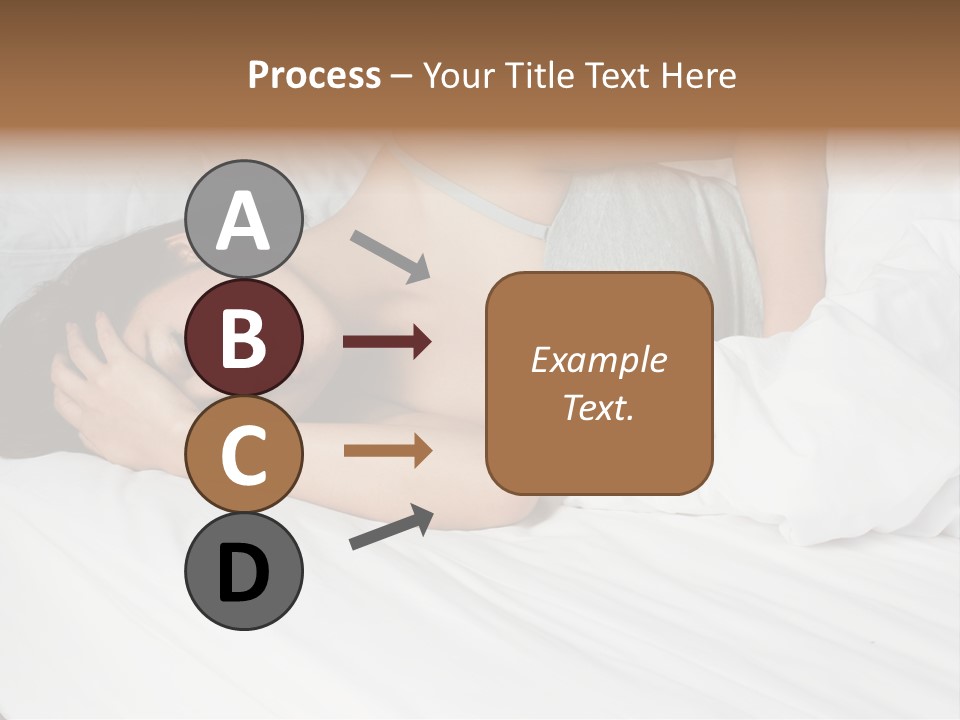 Process – Your Title Text Here

A

B

C

D

Example Text.